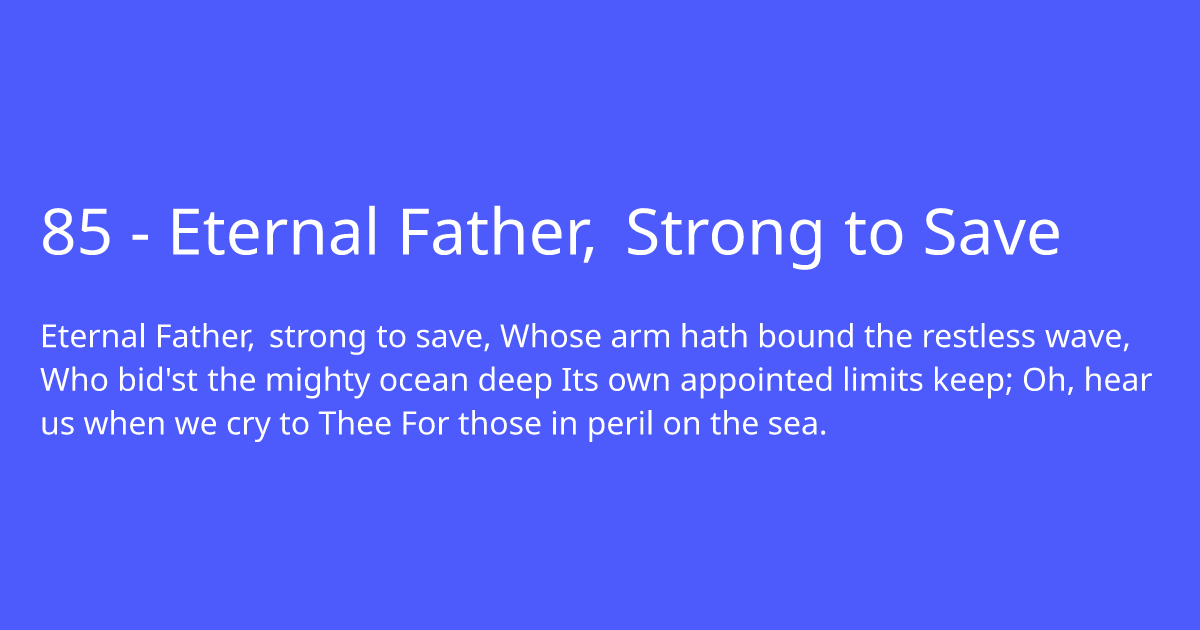 85 - Eternal Father, Strong to Save

Eternal Father, strong to save, Whose arm hath bound the restless wave, Who bid'st the mighty ocean deep Its own appointed limits keep; Oh, hear us when we cry to Thee For those in peril on the sea.